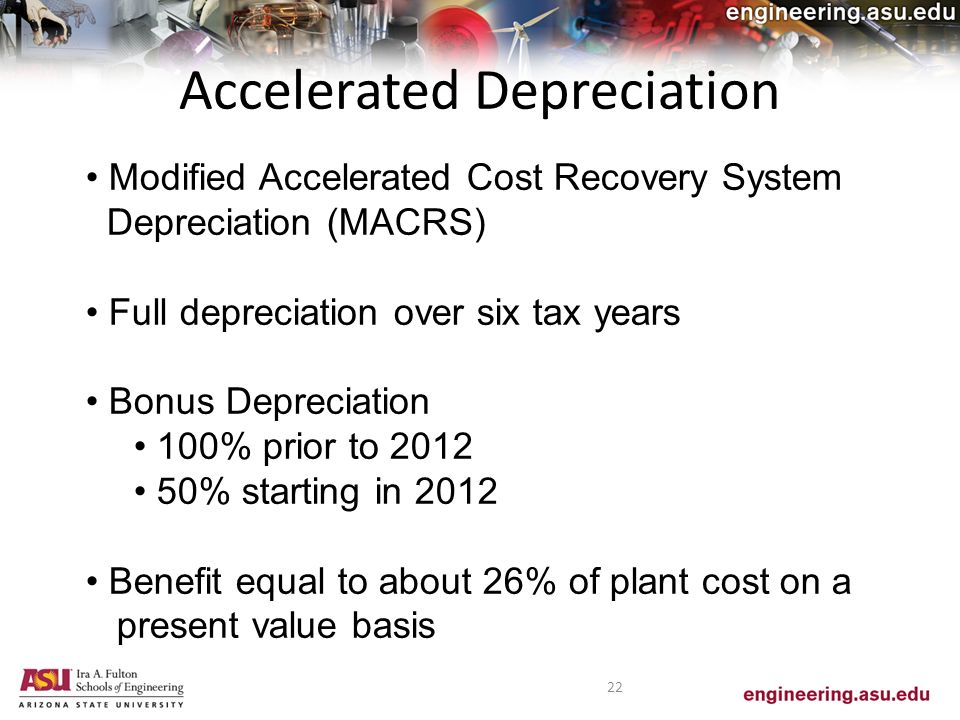 engineering.asu.edu

Accelerated Depreciation

• Modified Accelerated Cost Recovery System Depreciation (MACRS)

• Full depreciation over six tax years

• Bonus Depreciation
• 100% prior to 2012
• 50% starting in 2012

• Benefit equal to about 26% of plant cost on a present value basis

ASU Ira A. Fulton Schools of Engineering
ARIZONA STATE UNIVERSITY

22

engineering.asu.edu